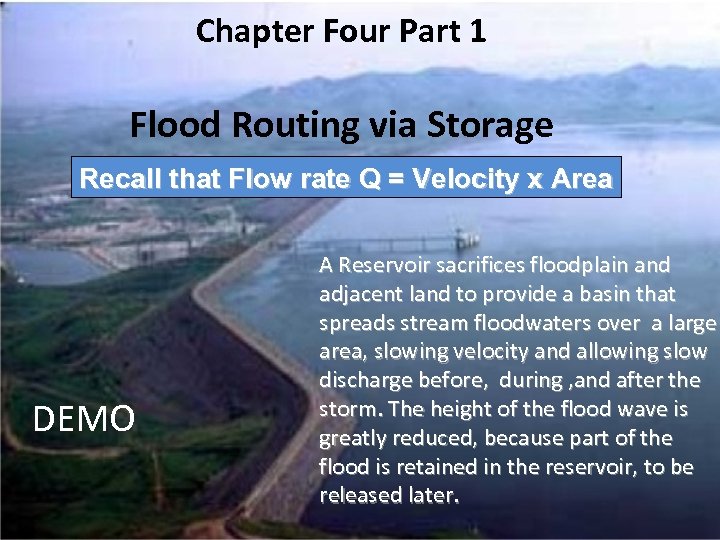 Chapter Four Part 1

Flood Routing via Storage

Recall that Flow rate Q = Velocity x Area

A Reservoir sacrifices floodplain and adjacent land to provide a basin that spreads stream floodwaters over a large area, slowing velocity and allowing slow discharge before, during ,and after the storm. The height of the flood wave is greatly reduced, because part of the flood is retained in the reservoir, to be released later.

DEMO